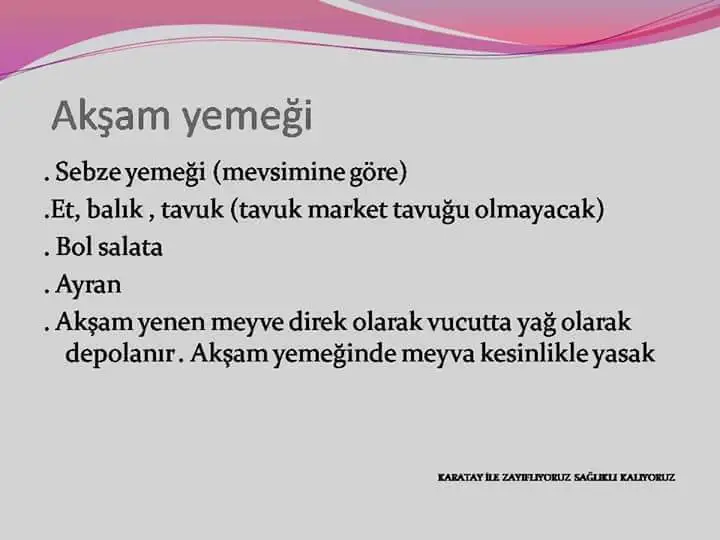 Akşam yemeği

. Sebze yemeği (mevsimine göre)
.Et, balık , tavuk (tavuk market tavuğu olmayacak)
. Bol salata
. Ayran
. Akşam yenen meyve direk olarak vucutta yağ olarak depolanır . Akşam yemeğinde meyva kesinlikle yasak

KARATAY İLE ZAYIFLIYORUZ SAĞLIKLI KALIYORUZ